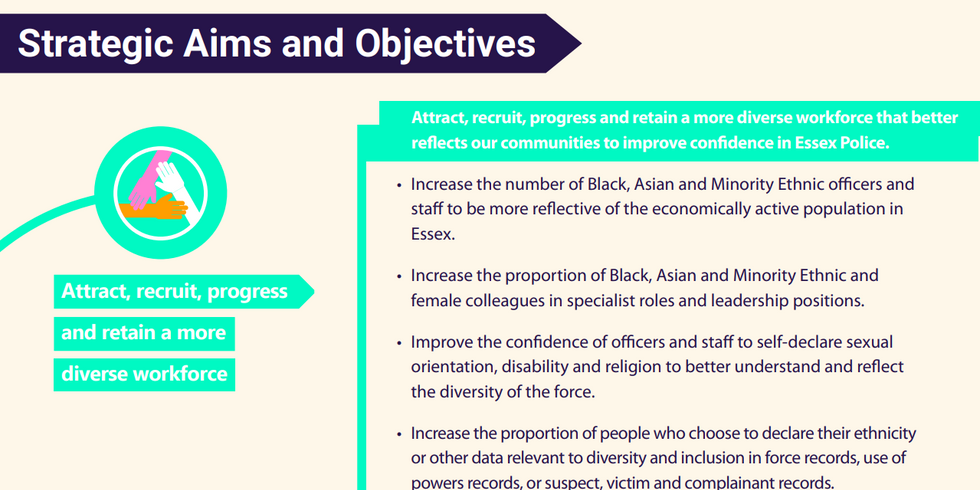 Strategic Aims and Objectives

Attract, recruit, progress and retain a more diverse workforce

Attract, recruit, progress and retain a more diverse workforce that better reflects our communities to improve confidence in Essex Police.

• Increase the number of Black, Asian and Minority Ethnic officers and staff to be more reflective of the economically active population in Essex.

• Increase the proportion of Black, Asian and Minority Ethnic and female colleagues in specialist roles and leadership positions.

• Improve the confidence of officers and staff to self-declare sexual orientation, disability and religion to better understand and reflect the diversity of the force.

• Increase the proportion of people who choose to declare their ethnicity or other data relevant to diversity and inclusion in force records, use of powers records, or suspect, victim and complainant records.